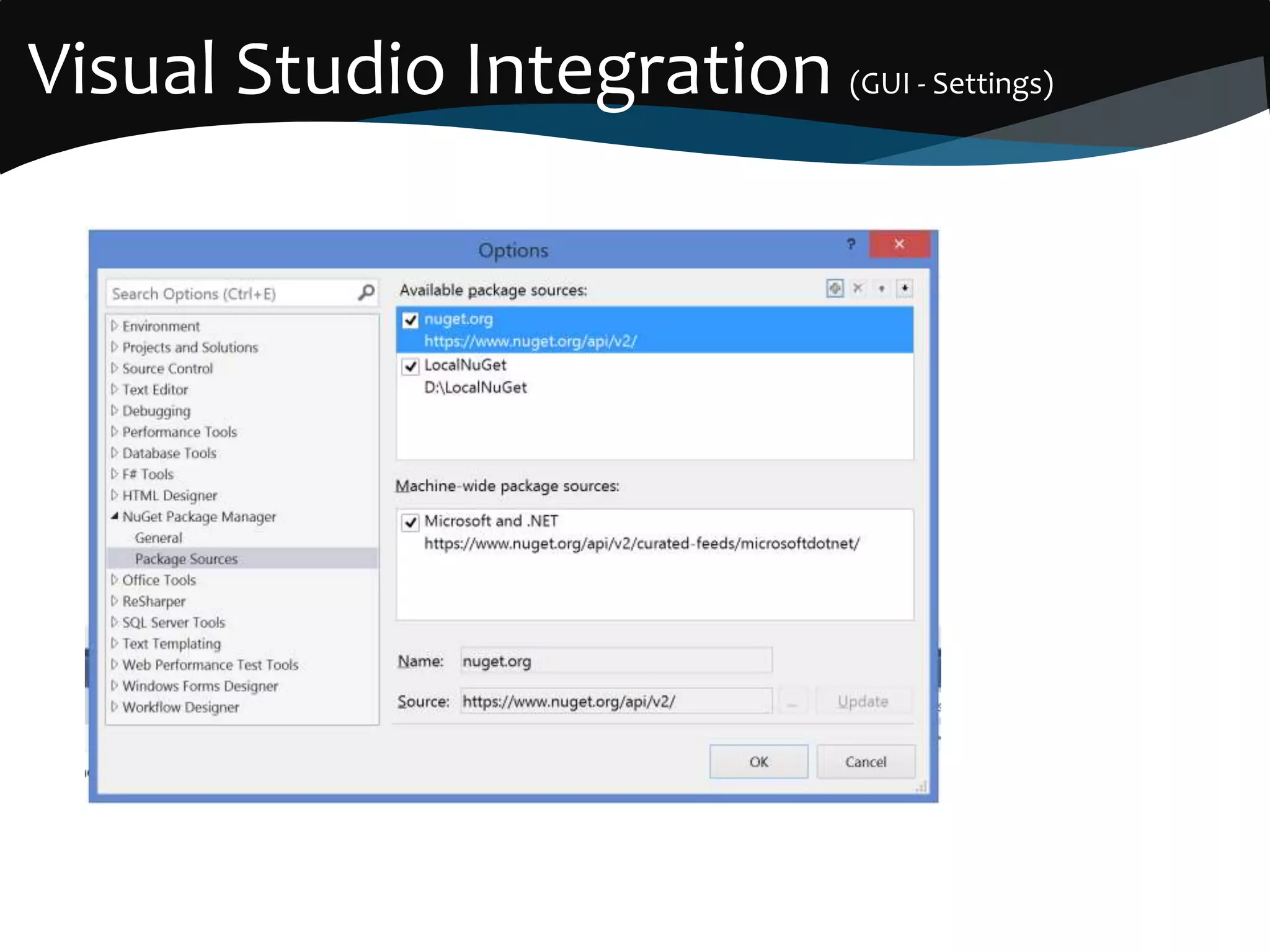 Visual Studio Integration (GUI - Settings)

Options

?

Search Options (Ctrl+E)

Environment
Projects and Solutions
Source Control
Text Editor
Debugging
Performance Tools
Database Tools
F# Tools
HTML Designer
NuGet Package Manager
General
Package Sources
Office Tools
ReSharper
SQL Server Tools
Text Templating
Web Performance Test Tools
Windows Forms Designer
Workflow Designer

Available package sources:

nuget.org
https://www.nuget.org/api/v2/

LocalNuGet
D:\LocalNuGet

Machine-wide package sources:

Microsoft and .NET
https://www.nuget.org/api/v2/curated-feeds/microsoftdotnet/

Name: nuget.org

Source: https://www.nuget.org/api/v2/

...

Update

OK

Cancel